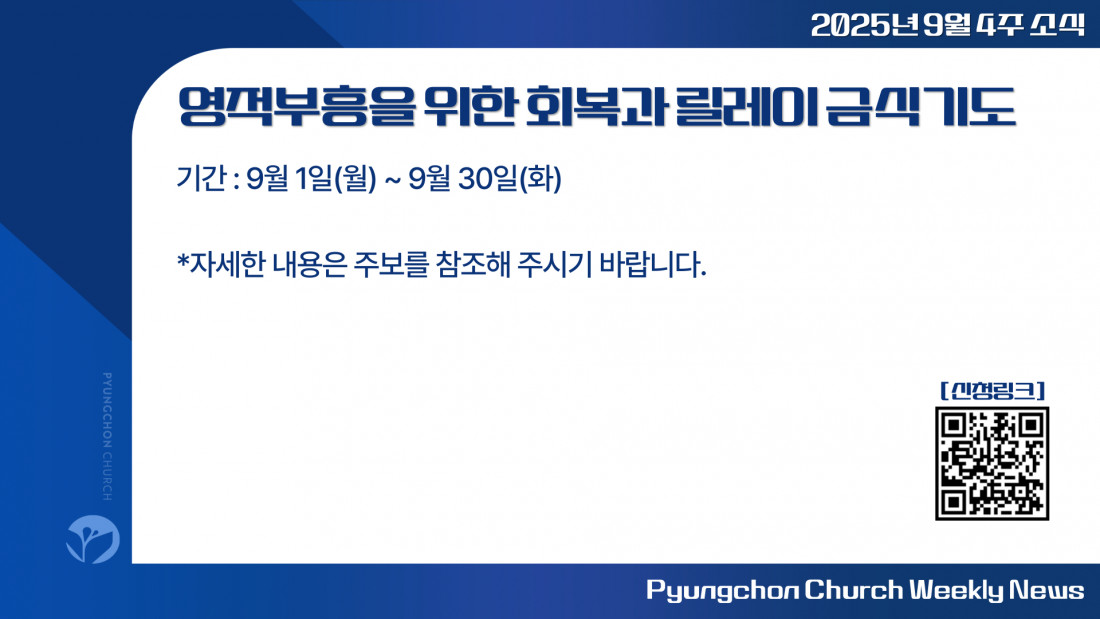 2025년 9월 4주 소식

영적부흥을 위한 회복과 릴레이 금식기도

기간 : 9월 1일(월) ~ 9월 30일(화)

*자세한 내용은 주보를 참조해 주시기 바랍니다.

PYUNGCHON CHURCH

[신청링크]

Pyungchon Church Weekly News